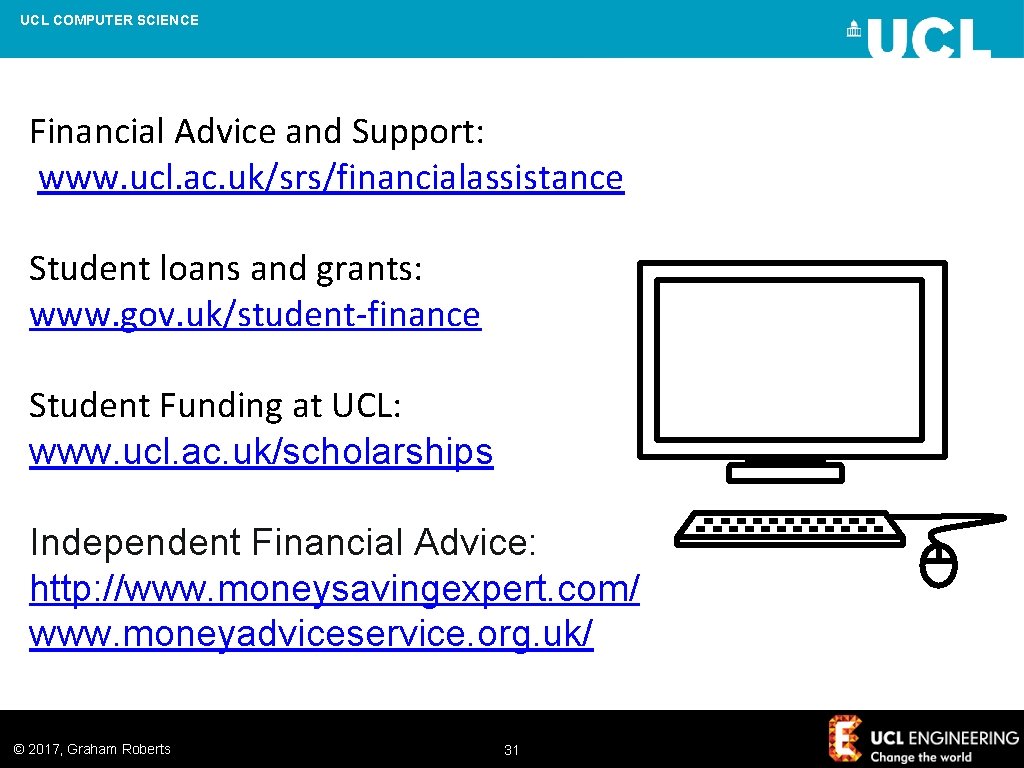 UCL COMPUTER SCIENCE

UCL

Financial Advice and Support:
www. ucl. ac. uk/srs/financialassistance

Student loans and grants:
www. gov. uk/student-finance

Student Funding at UCL:
www. ucl. ac. uk/scholarships

Independent Financial Advice:
http: //www. moneysavingexpert. com/
www. moneyadviceservice. org. uk/

© 2017, Graham Roberts

31

UCL ENGINEERING
Change the world